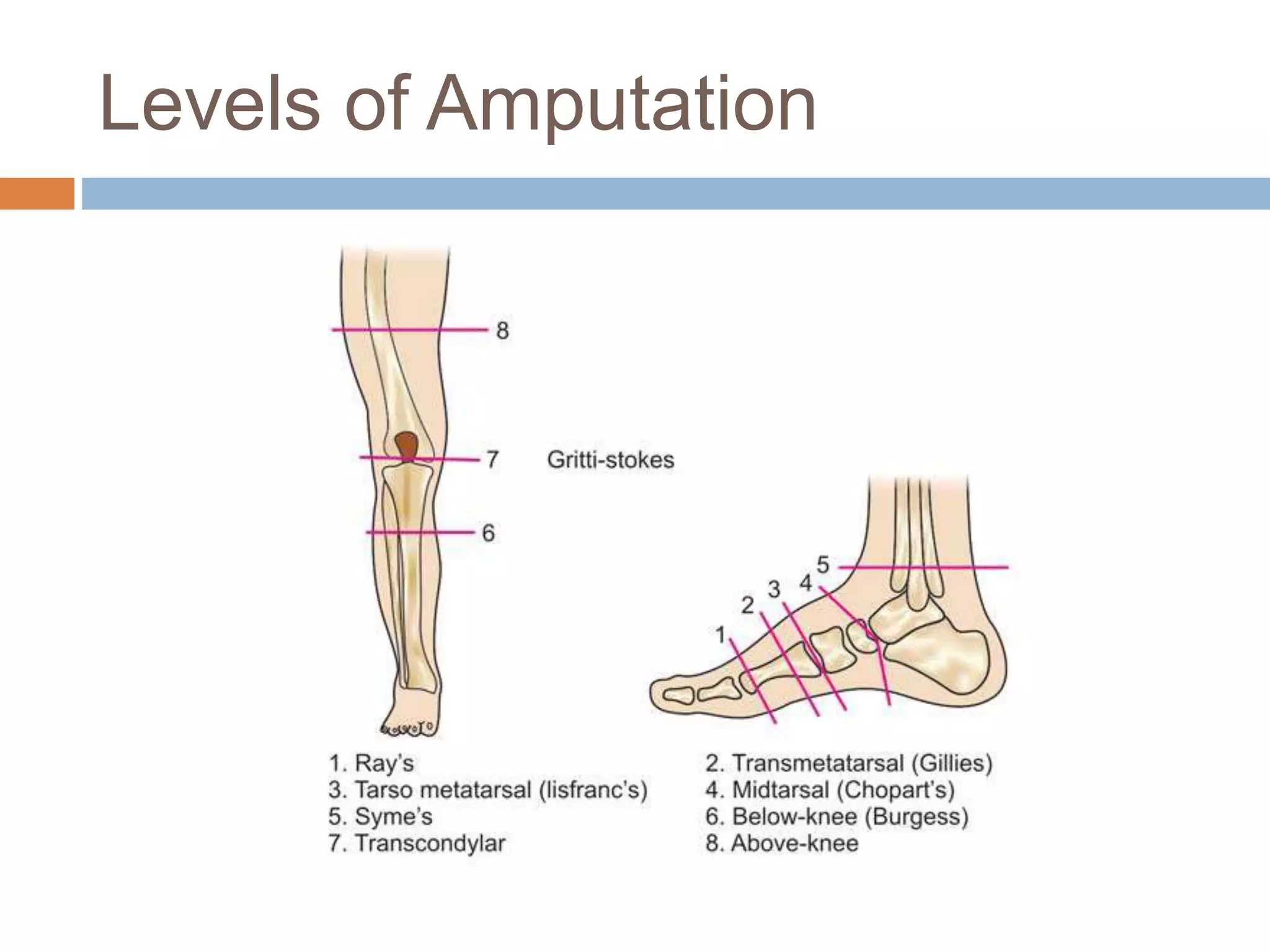 Levels of Amputation

8

7 Gritti-stokes

6

5

4

3

2

1

1. Ray's
3. Tarso metatarsal (lisfranc's)
5. Syme's
7. Transcondylar

2. Transmetatarsal (Gillies)
4. Midtarsal (Chopart's)
6. Below-knee (Burgess)
8. Above-knee